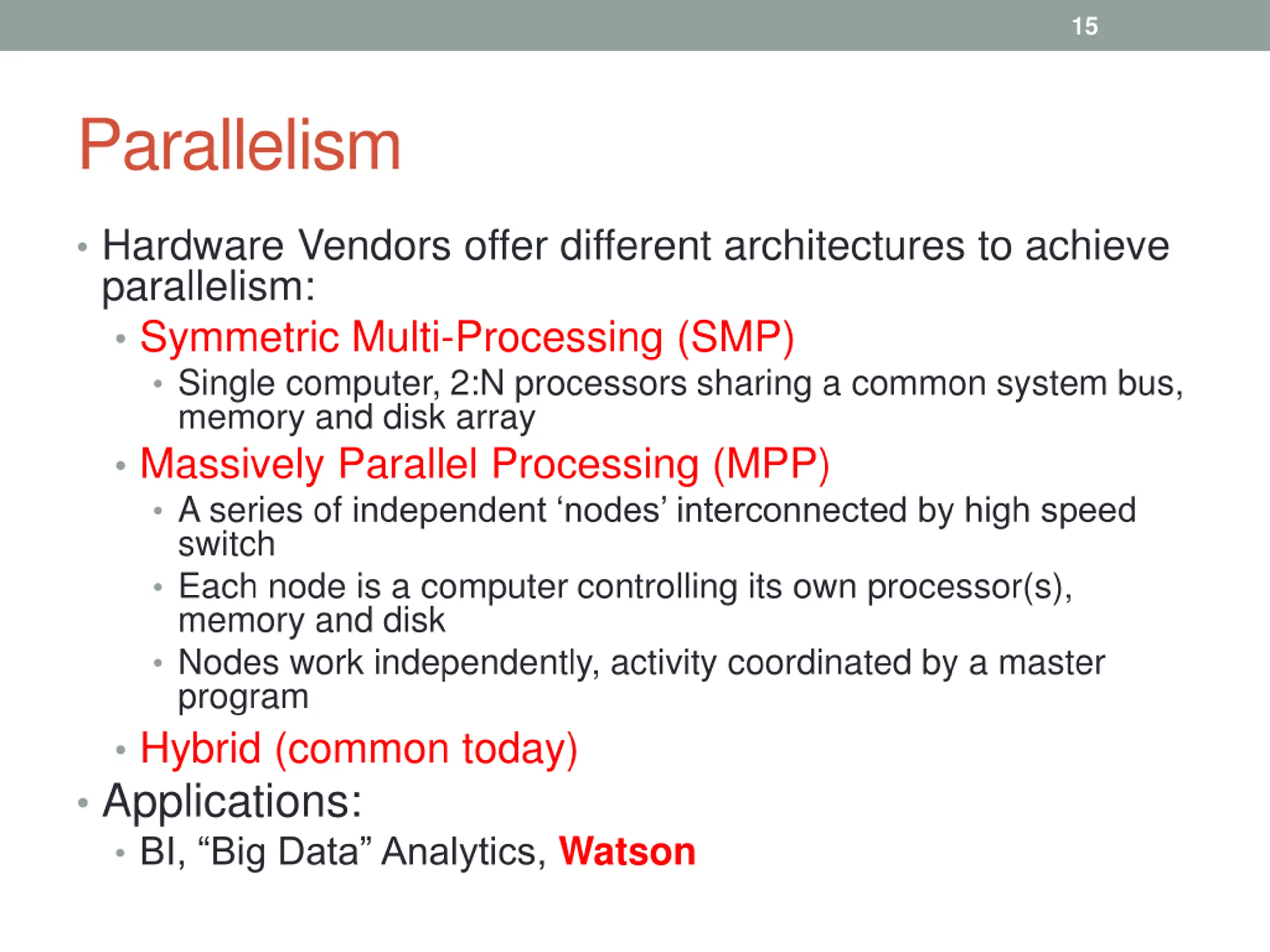 15

Parallelism

• Hardware Vendors offer different architectures to achieve parallelism:
  • Symmetric Multi-Processing (SMP)
    • Single computer, 2:N processors sharing a common system bus, memory and disk array
  • Massively Parallel Processing (MPP)
    • A series of independent ‘nodes’ interconnected by high speed switch
    • Each node is a computer controlling its own processor(s), memory and disk
    • Nodes work independently, activity coordinated by a master program
  • Hybrid (common today)
• Applications:
  • BI, “Big Data” Analytics, Watson